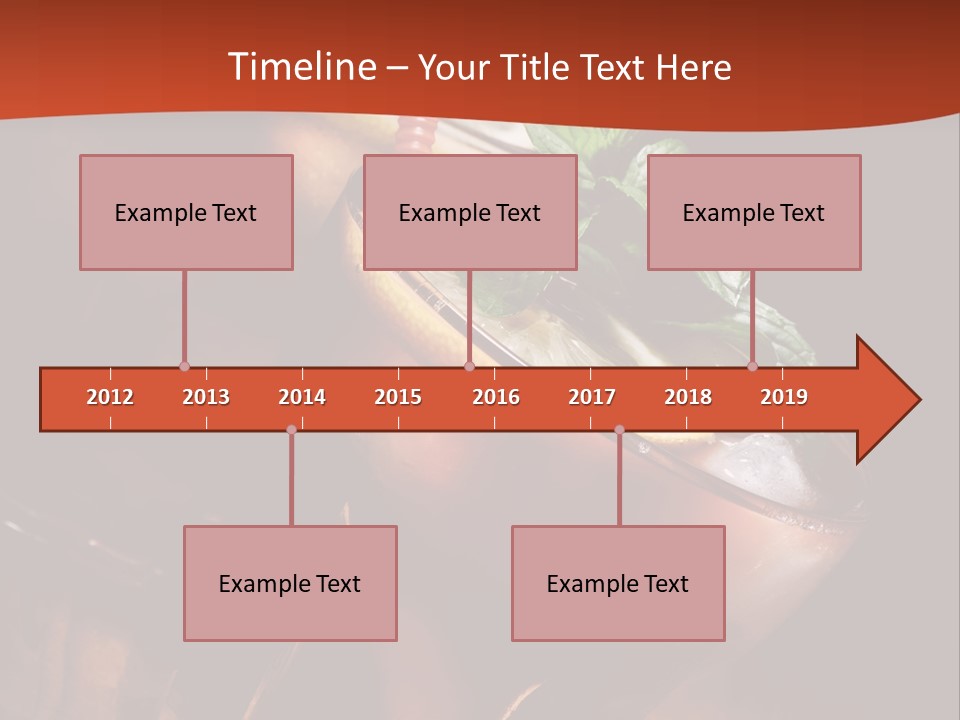 Timeline – Your Title Text Here

Example Text

Example Text

Example Text

2012 2013 2014 2015 2016 2017 2018 2019

Example Text

Example Text